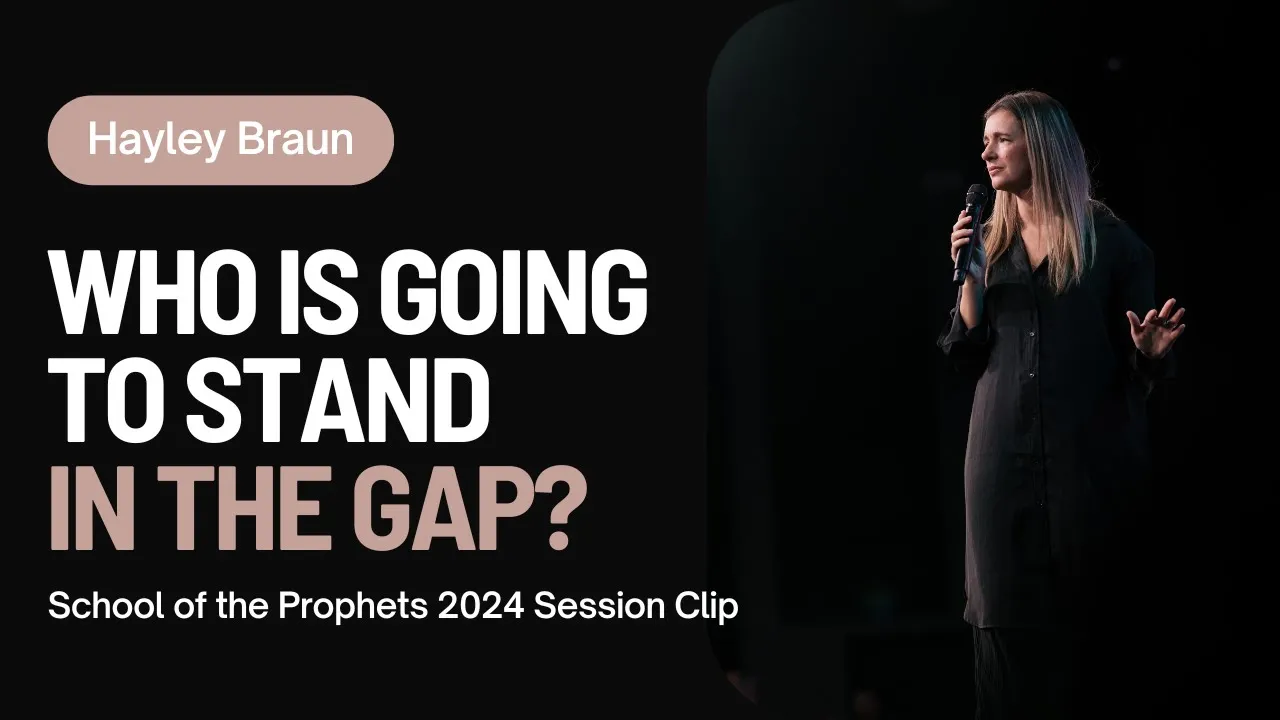 Hayley Braun

WHO IS GOING TO STAND IN THE GAP?

School of the Prophets 2024 Session Clip